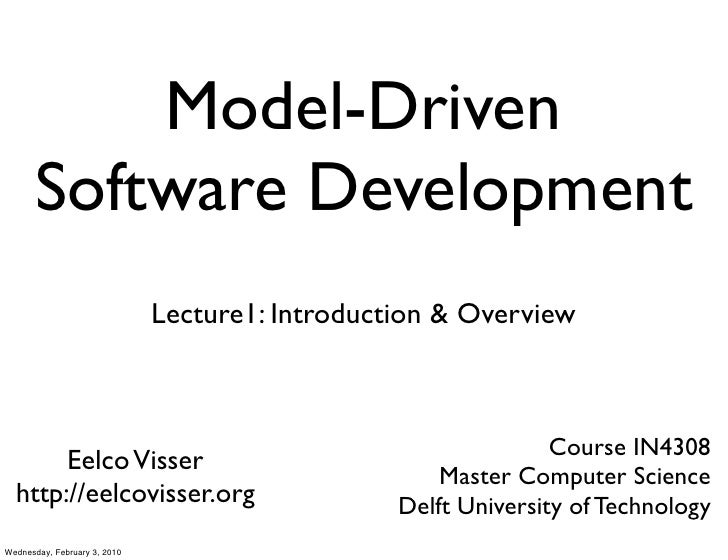 Model-Driven Software Development

Lecture1: Introduction & Overview

Eelco Visser
http://eelcovisser.org

Course IN4308
Master Computer Science
Delft University of Technology

Wednesday, February 3, 2010